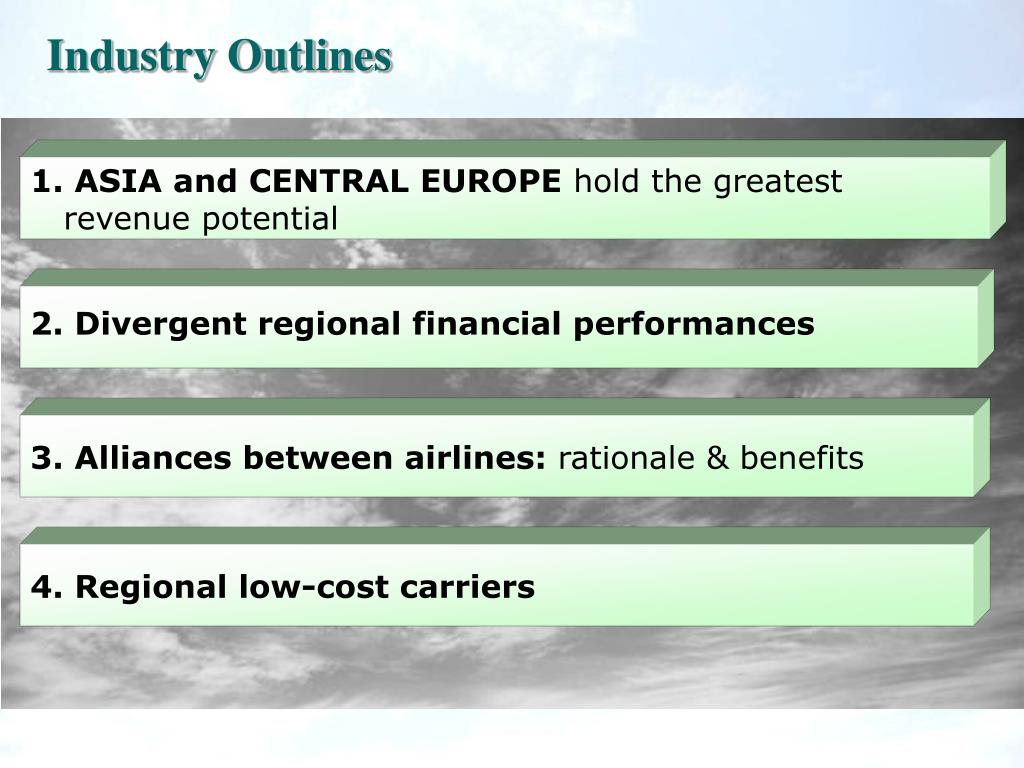 Industry Outlines

1. ASIA and CENTRAL EUROPE hold the greatest revenue potential

2. Divergent regional financial performances

3. Alliances between airlines: rationale & benefits

4. Regional low-cost carriers